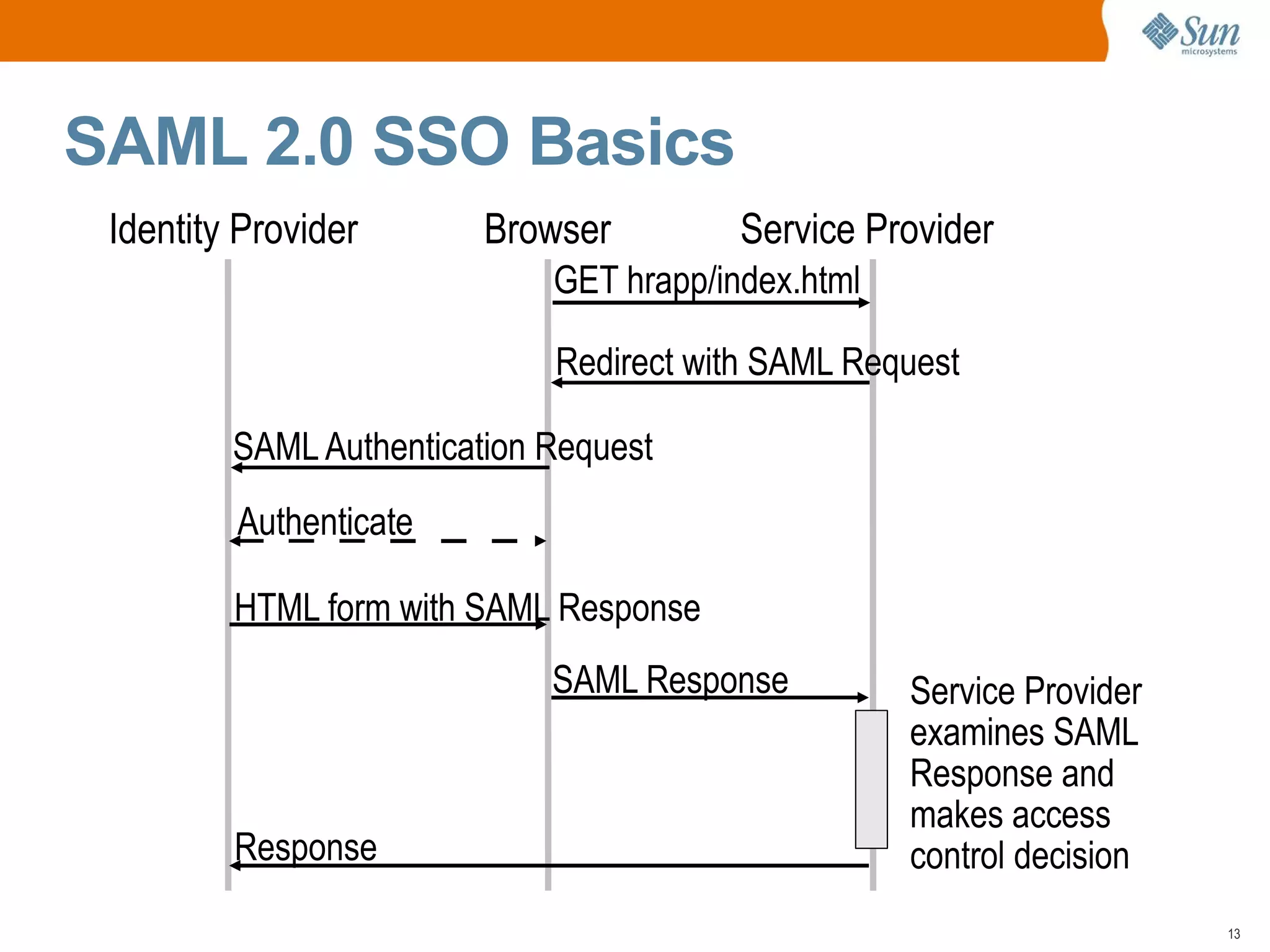 Sun microsystems

SAML 2.0 SSO Basics

Identity Provider

Browser

Service Provider

GET hrapp/index.html

Redirect with SAML Request

SAML Authentication Request

Authenticate

HTML form with SAML Response

SAML Response

Service Provider examines SAML Response and makes access control decision

Response

13